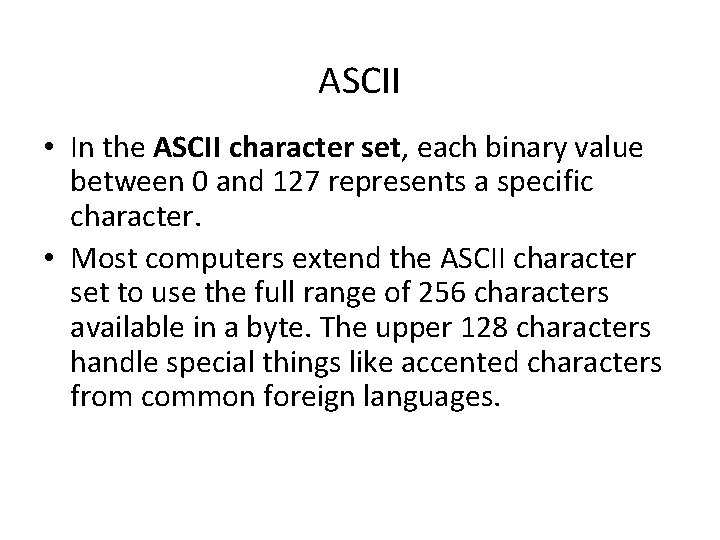 ASCII

• In the ASCII character set, each binary value between 0 and 127 represents a specific character.

• Most computers extend the ASCII character set to use the full range of 256 characters available in a byte. The upper 128 characters handle special things like accented characters from common foreign languages.